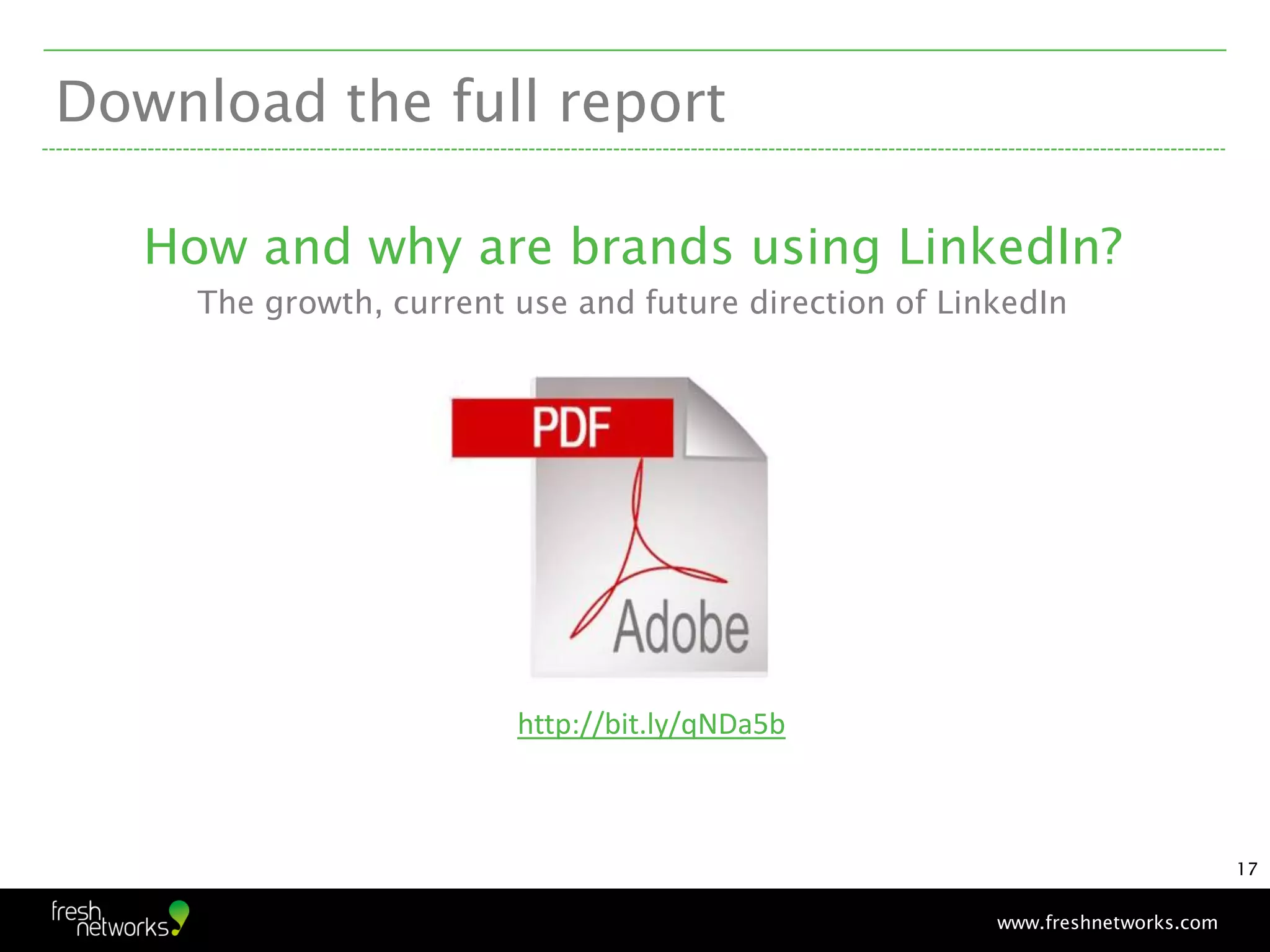 Download the full report

How and why are brands using LinkedIn?

The growth, current use and future direction of LinkedIn

PDF

Adobe

http://bit.ly/qNDa5b

17

fresh networks

www.freshnetworks.com